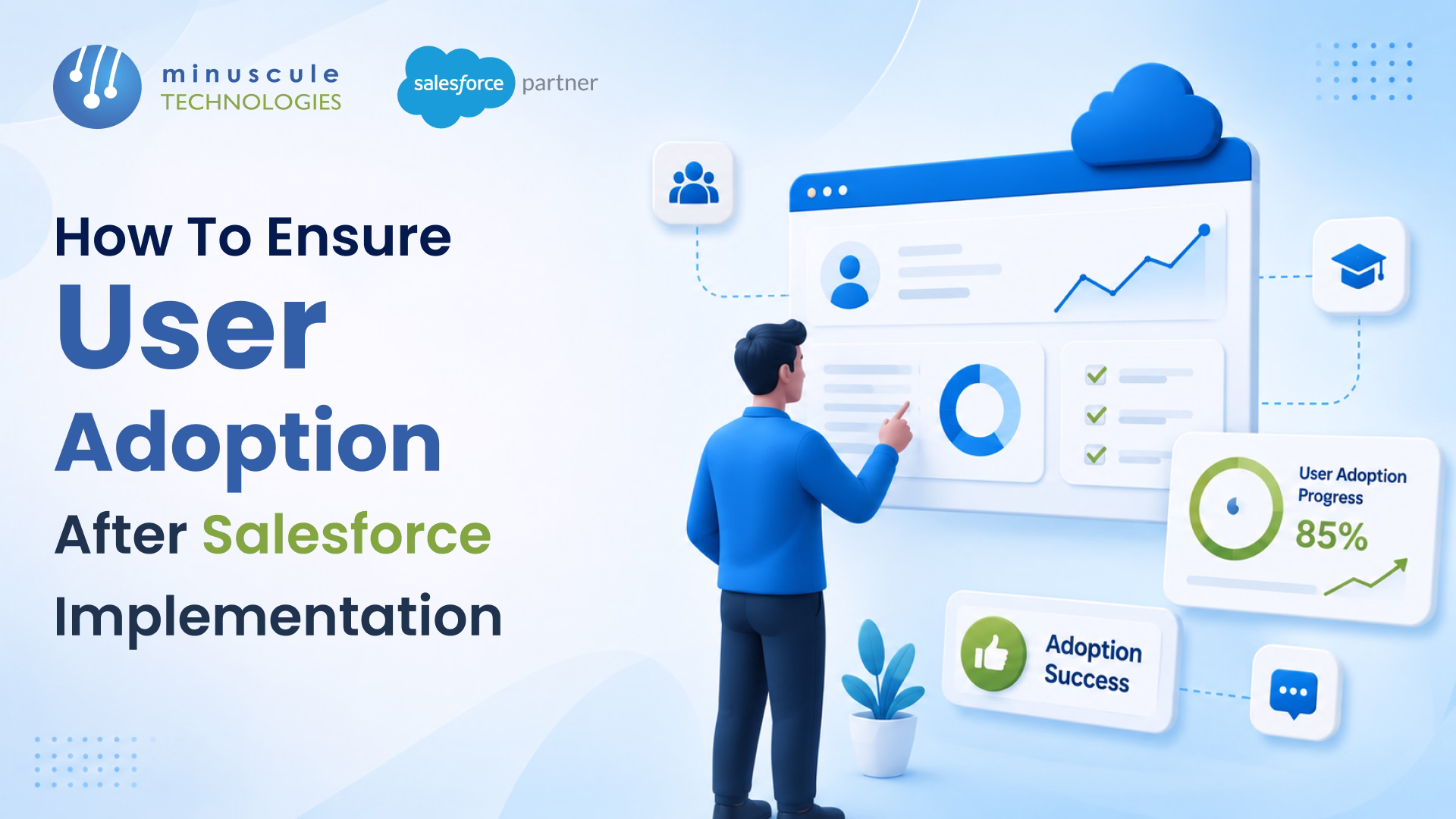 minuscule TECHNOLOGIES

salesforce partner

How To Ensure User Adoption After Salesforce Implementation

User Adoption Progress
85%

Adoption Success